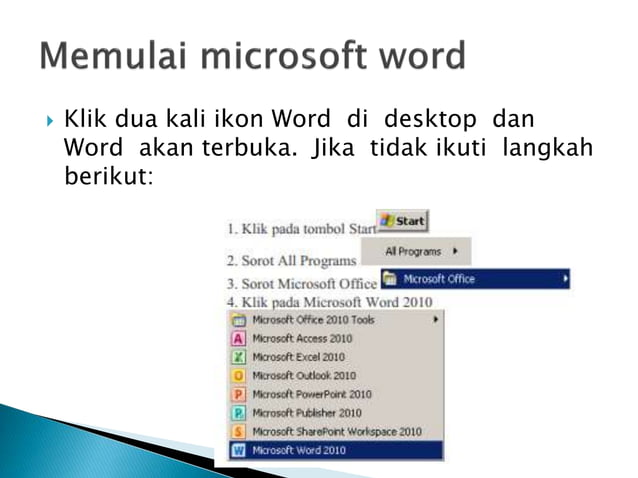 Memulai microsoft word

Klik dua kali ikon Word di desktop dan Word akan terbuka. Jika tidak ikuti langkah berikut:

1. Klik pada tombol Start
Start
2. Sorot All Programs
All Programs
3. Sorot Microsoft Office
Microsoft Office
4. Klik pada Microsoft Word 2010
Microsoft Office 2010 Tools
Microsoft Access 2010
Microsoft Excel 2010
Microsoft Outlook 2010
Microsoft PowerPoint 2010
Microsoft Publisher 2010
Microsoft SharePoint Workspace 2010
Microsoft Word 2010